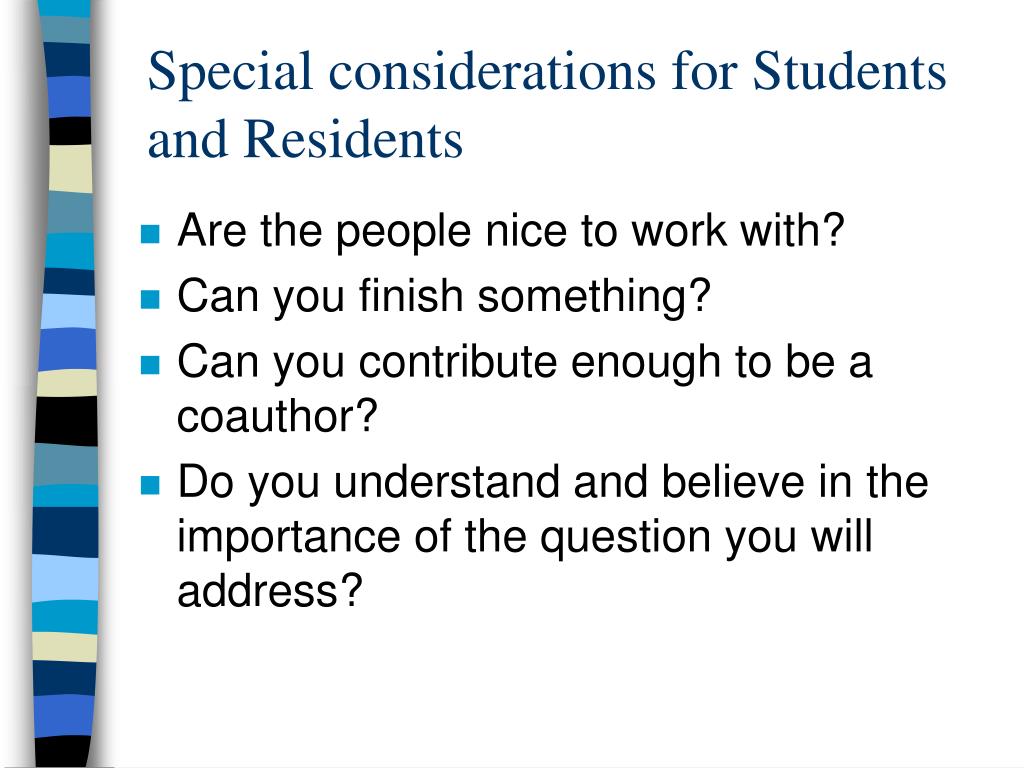 Special considerations for Students and Residents

- Are the people nice to work with?
- Can you finish something?
- Can you contribute enough to be a coauthor?
- Do you understand and believe in the importance of the question you will address?